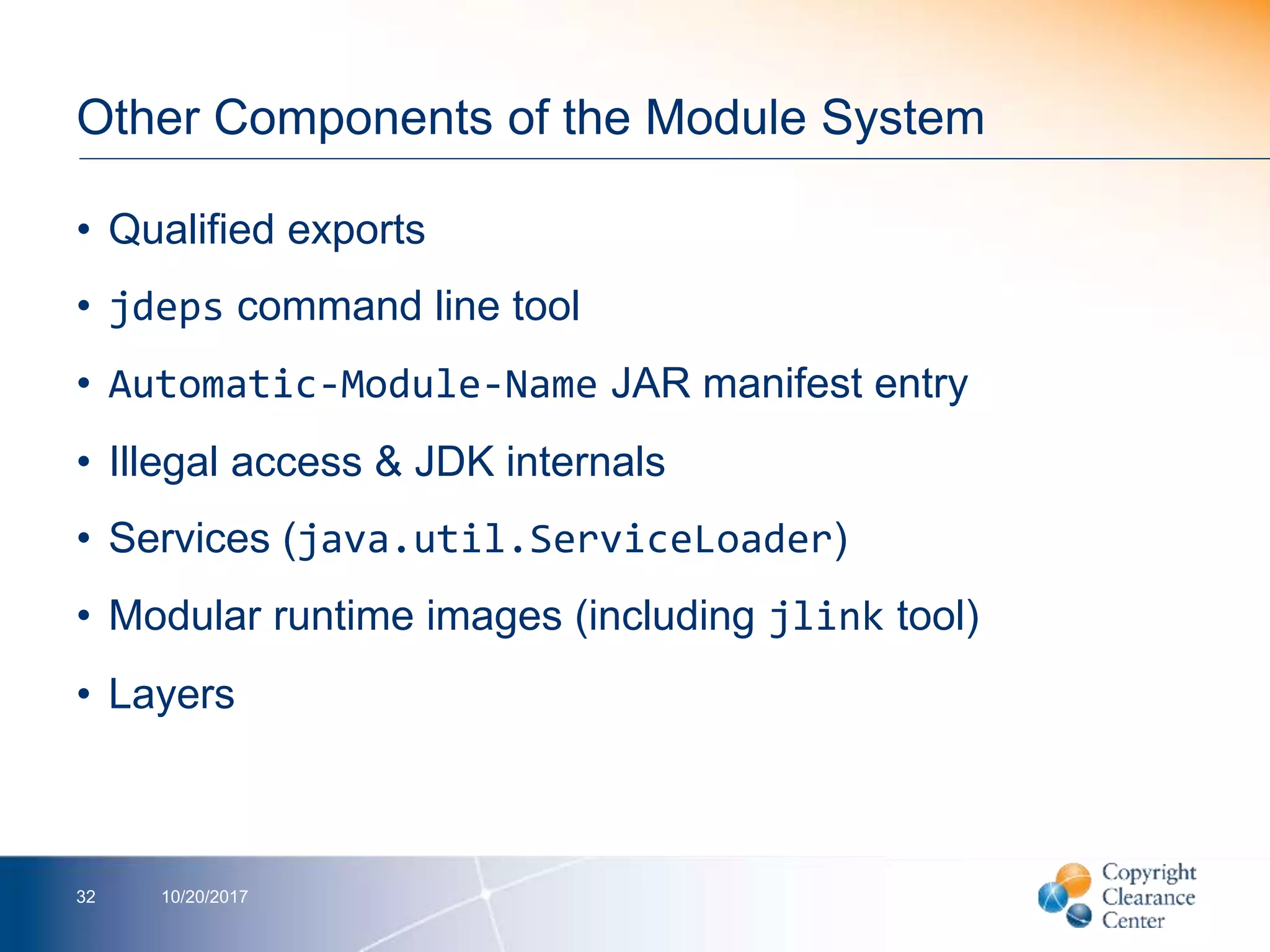 Other Components of the Module System

• Qualified exports
• jdeps command line tool
• Automatic-Module-Name JAR manifest entry
• Illegal access & JDK internals
• Services (java.util.ServiceLoader)
• Modular runtime images (including jlink tool)
• Layers

32 10/20/2017

Copyright Clearance Center